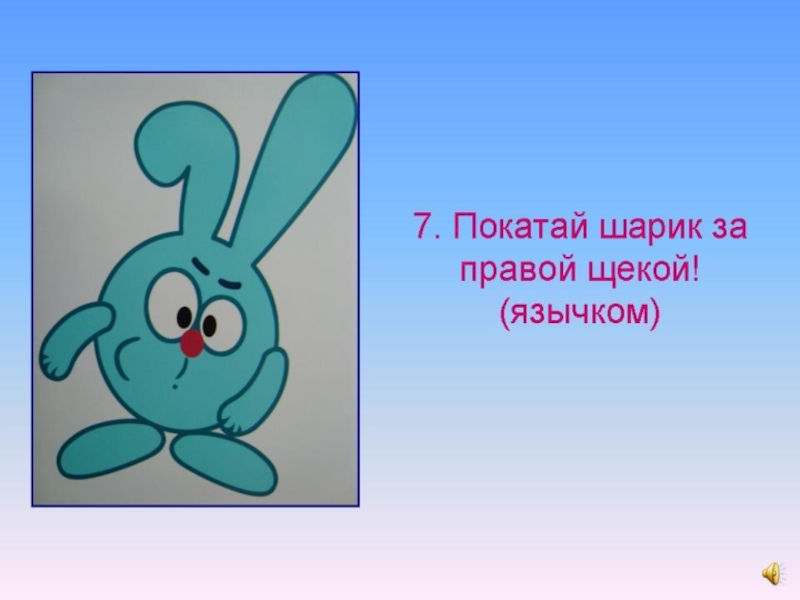 7. Покатай шарик за правой щекой! (язычком)